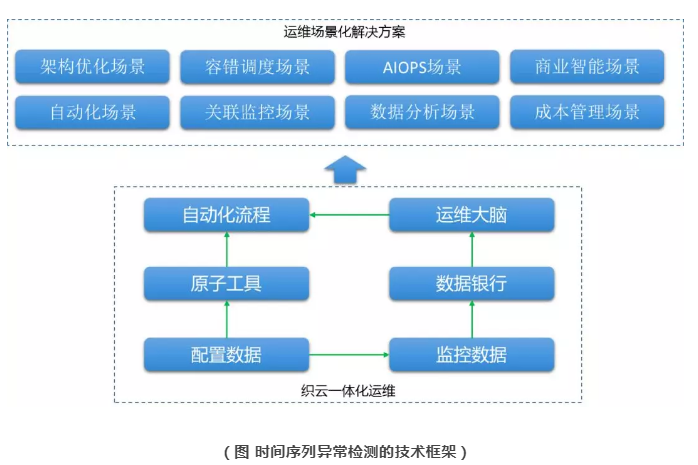 运维场景化解决方案

架构优化场景

容错调度场景

AIOPS场景

商业智能场景

自动化场景

关联监控场景

数据分析场景

成本管理场景

自动化流程

运维大脑

原子工具

数据银行

配置数据

监控数据

织云一体化运维

（图 时间序列异常检测的技术框架）